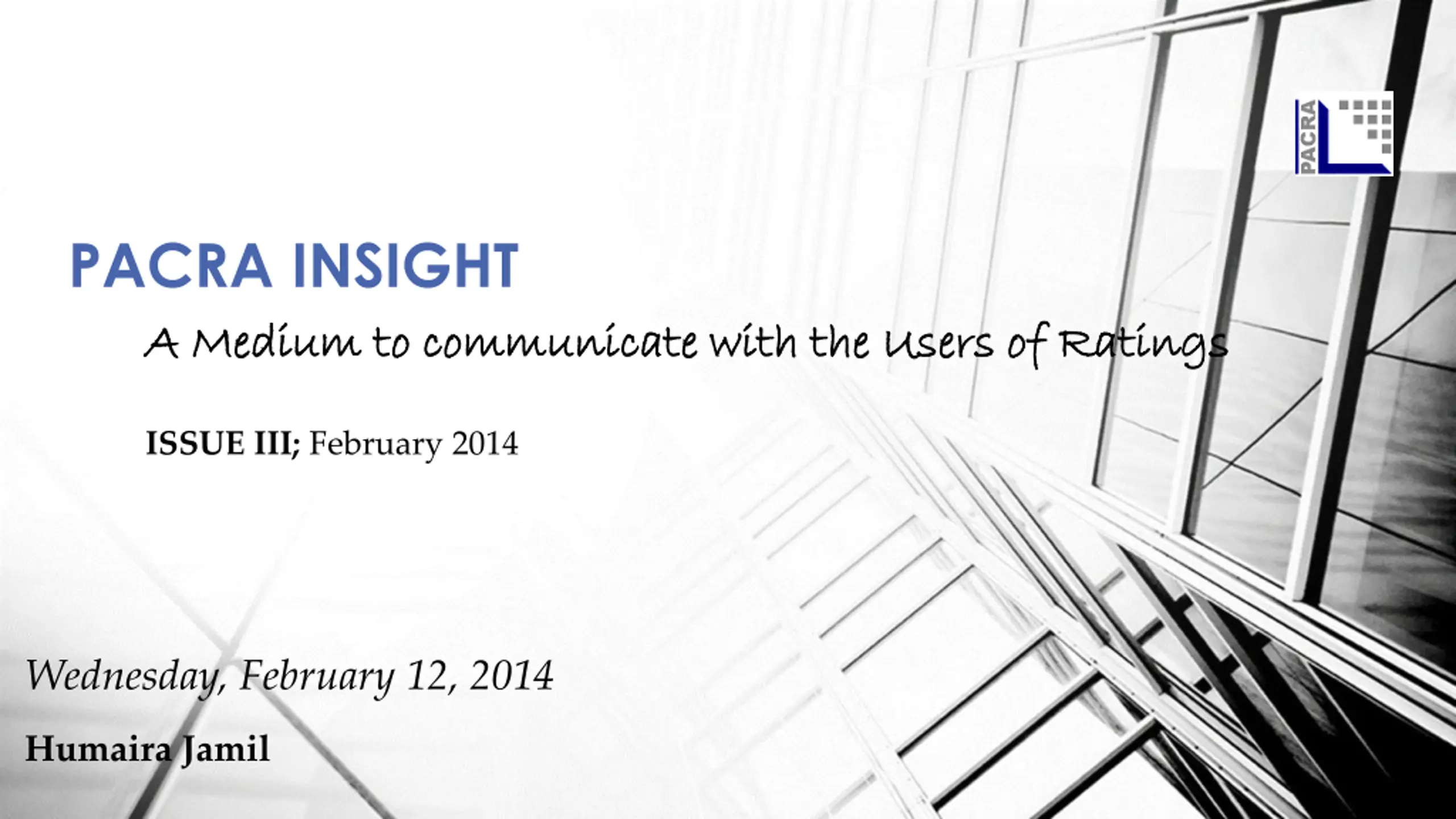 PACRA

PACRA INSIGHT

A Medium to communicate with the Users of Ratings

ISSUE III; February 2014

Wednesday, February 12, 2014

Humaira Jamil